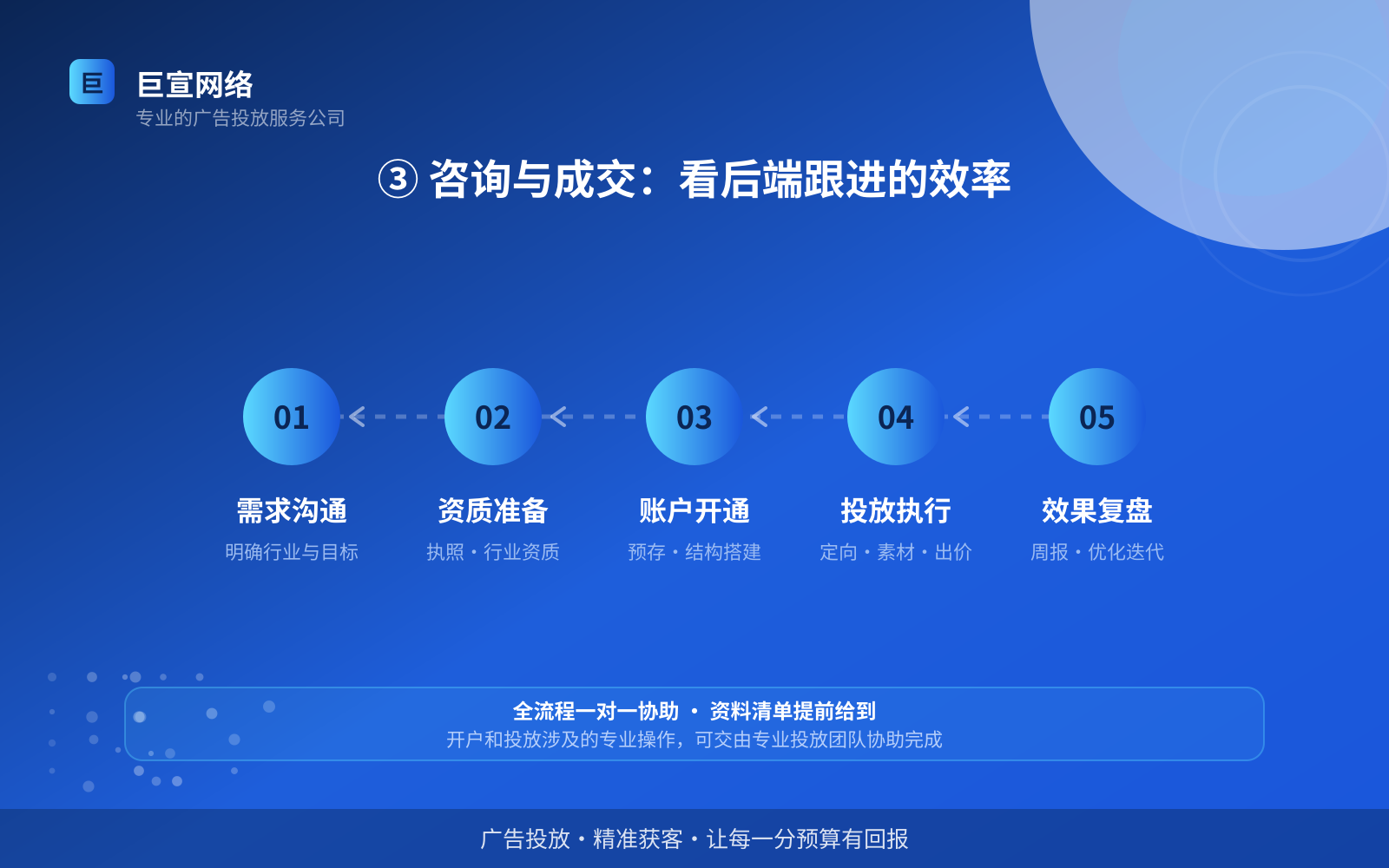 巨
巨宣网络
专业的广告投放服务公司

③ 咨询与成交：看后端跟进的效率

01
需求沟通
明确行业与目标

02
资质准备
执照・行业资质

03
账户开通
预存・结构搭建

04
投放执行
定向・素材・出价

05
效果复盘
周报・优化迭代

全流程一对一协助 ・ 资料清单提前给到
开户和投放涉及的专业操作，可交由专业投放团队协助完成

广告投放・精准获客・让每一分预算有回报